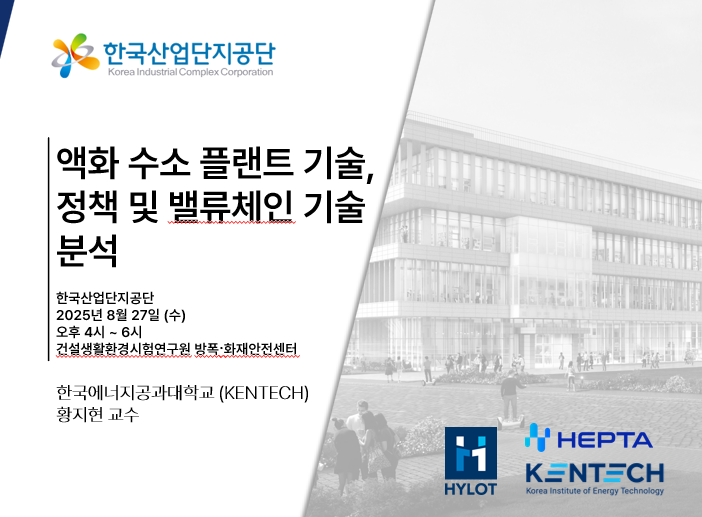 한국산업단지공단
Korea Industrial Complex Corporation

액화 수소 플랜트 기술, 정책 및 밸류체인 기술 분석

한국산업단지공단
2025년 8월 27일 (수)
오후 4시 ~ 6시
건설생활환경시험연구원 방폭·화재안전센터

한국에너지공과대학교 (KENTECH)
황지현 교수

HYLOT

HEPTA

KENTECH
Korea Institute of Energy Technology